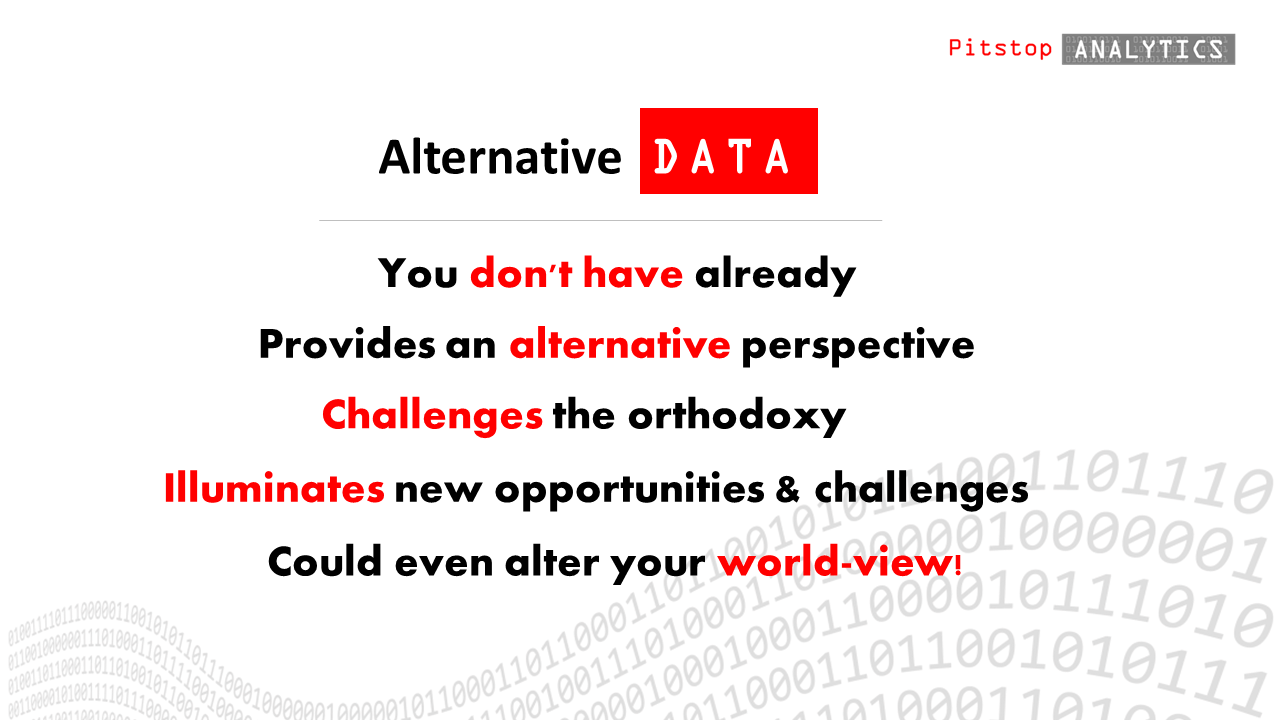 Pitstop ANALYTICS

Alternative DATA

You don't have already

Provides an alternative perspective

Challenges the orthodoxy

Illuminates new opportunities & challenges

Could even alter your world-view!